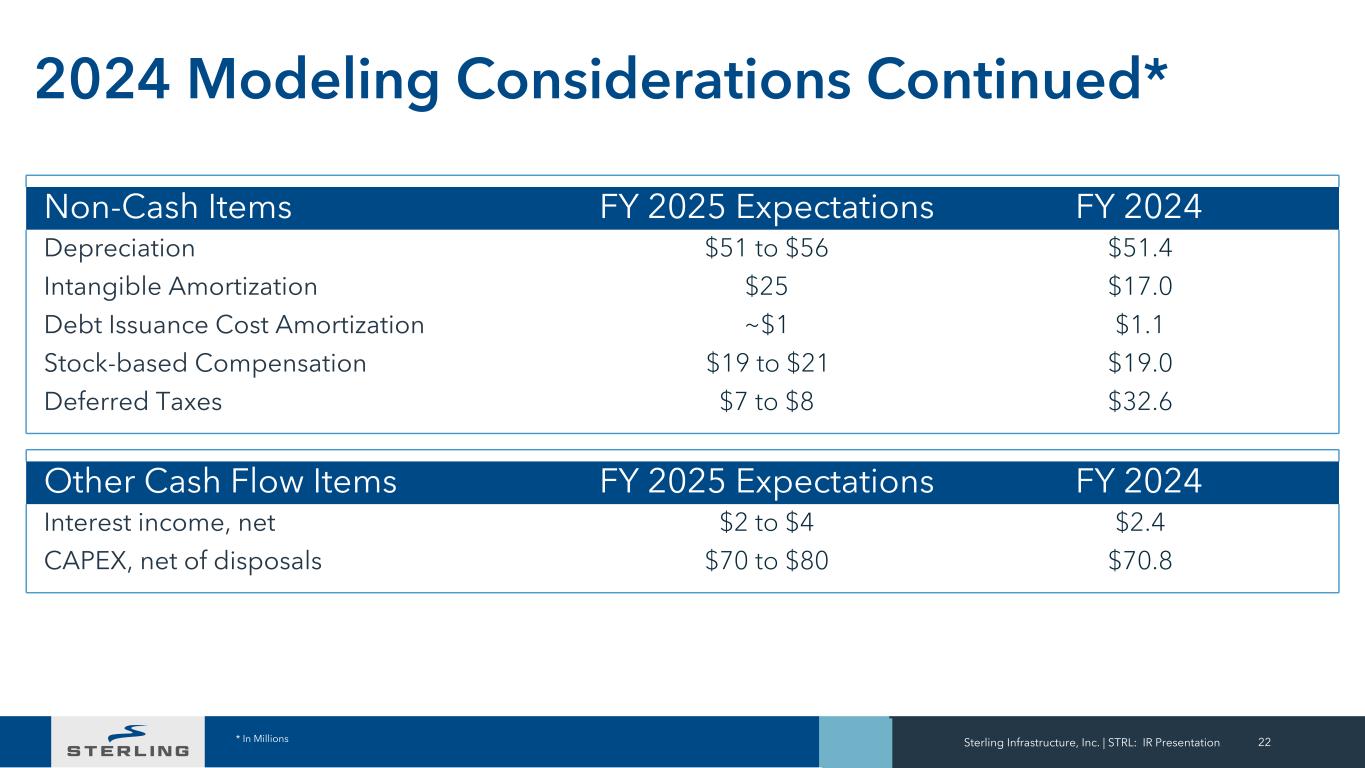 2024 Modeling Considerations Continued*

| Non-Cash Items | FY 2025 Expectations | FY 2024 |
|---|---|---|
| Depreciation | \$51 to \$56 | \$51.4 |
| Intangible Amortization | \$25 | \$17.0 |
| Debt Issuance Cost Amortization | ~\$1 | \$1.1 |
| Stock-based Compensation | \$19 to \$21 | \$19.0 |
| Deferred Taxes | \$7 to \$8 | \$32.6 |

| Other Cash Flow Items | FY 2025 Expectations | FY 2024 |
|---|---|---|
| Interest income, net | \$2 to \$4 | \$2.4 |
| CAPEX, net of disposals | \$70 to \$80 | \$70.8 |

STERLING

* In Millions

Sterling Infrastructure, Inc. | STRL: IR Presentation 22